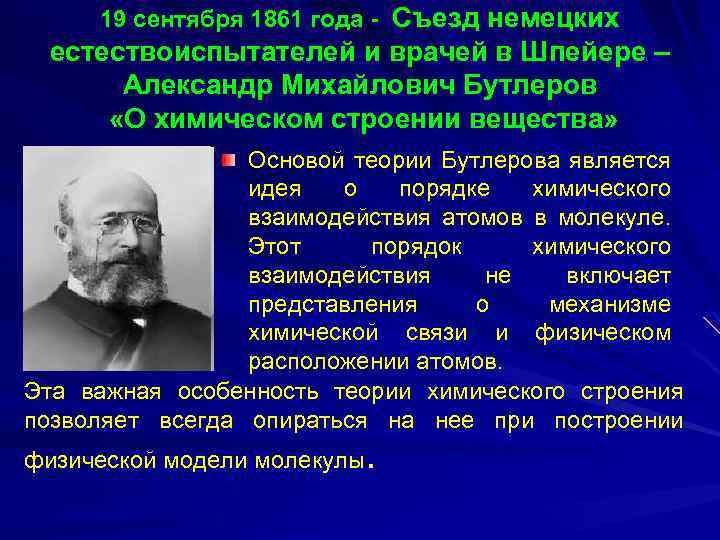 19 сентября 1861 года - Съезд немецких естествоиспытателей и врачей в Шпейере – Александр Михайлович Бутлеров «О химическом строении вещества»

Основой теории Бутлерова является идея о порядке химического взаимодействия атомов в молекуле. Этот порядок химического взаимодействия не включает представления о механизме химической связи и физическом расположении атомов.

Эта важная особенность теории химического строения позволяет всегда опираться на нее при построении физической модели молекулы.